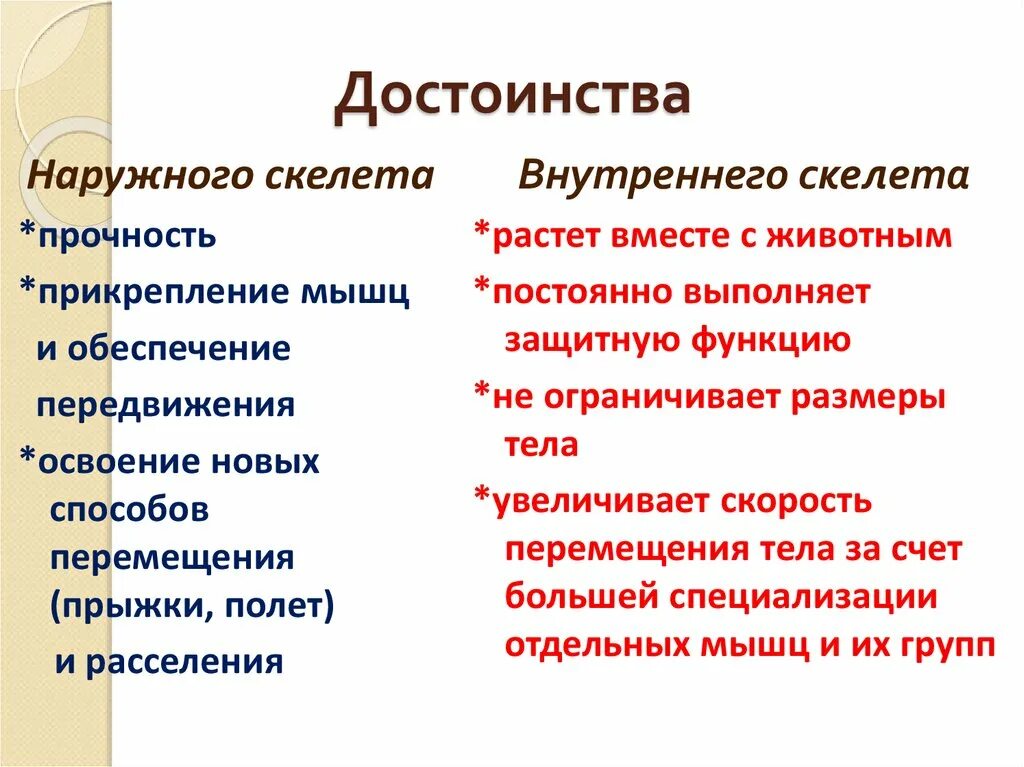 Достоинства

Наружного скелета

*прочность

*прикрепление мышц и обеспечение передвижения

*освоение новых способов перемещения (прыжки, полет) и расселения

Внутреннего скелета

*растет вместе с животным

*постоянно выполняет защитную функцию

*не ограничивает размеры тела

*увеличивает скорость перемещения тела за счет большей специализации отдельных мышц и их групп